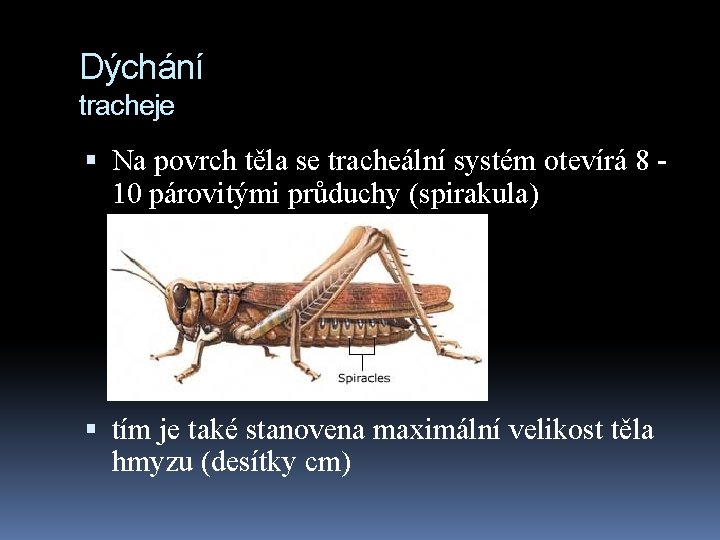 Dýchání
tracheje

▪ Na povrch těla se tracheální systém otevírá 8 - 10 párovitými průduchy (spirakula)

Spiracles

▪ tím je také stanovena maximální velikost těla hmyzu (desítky cm)